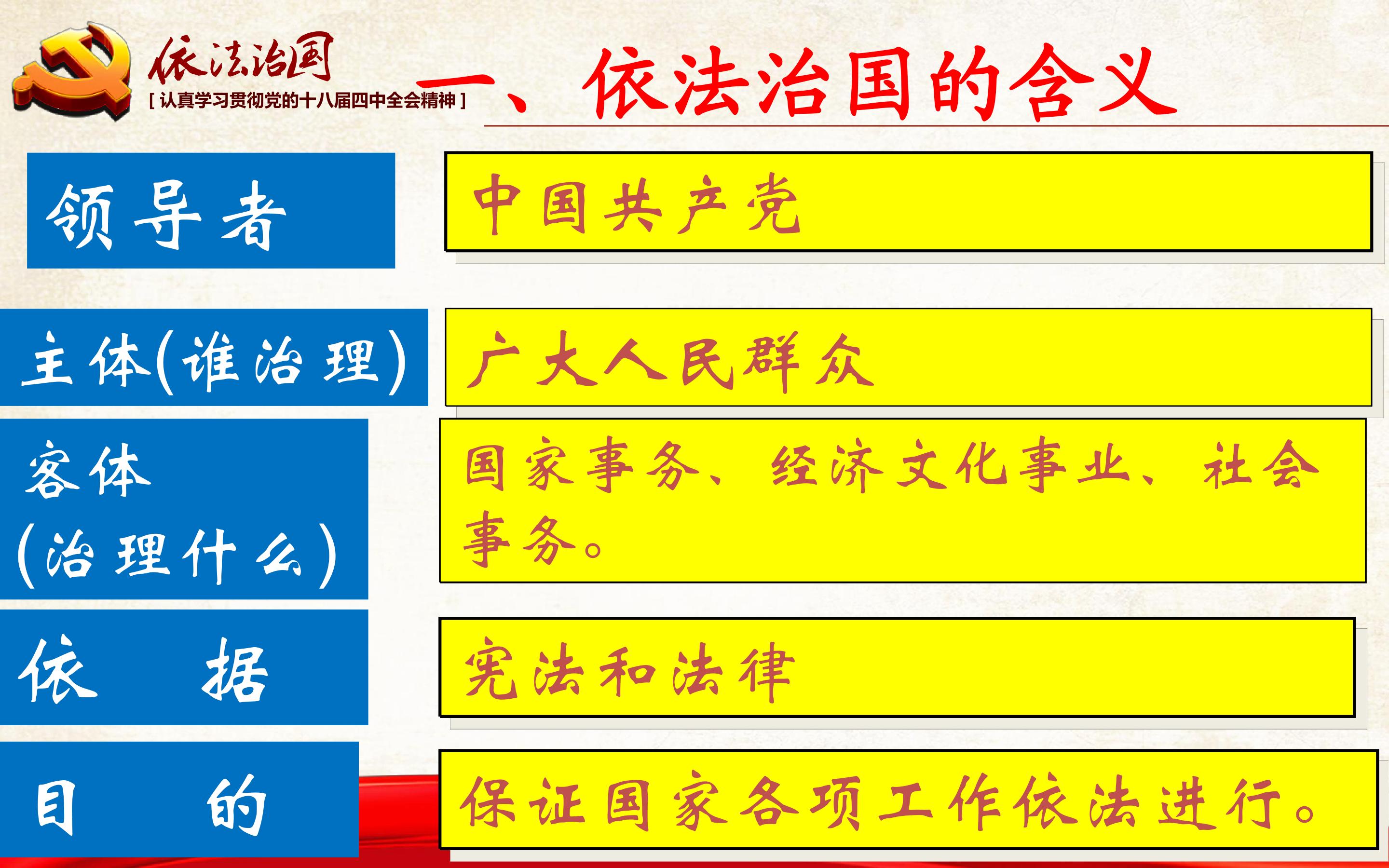 依法治国
[认真学习贯彻党的十八届四中全会精神]

一、依法治国的含义

领导者

中国共产党

主体(谁治理)

广大人民群众

客体
(治理什么)

国家事务、经济文化事业、社会事务。

依 据

宪法和法律

目 的

保证国家各项工作依法进行。